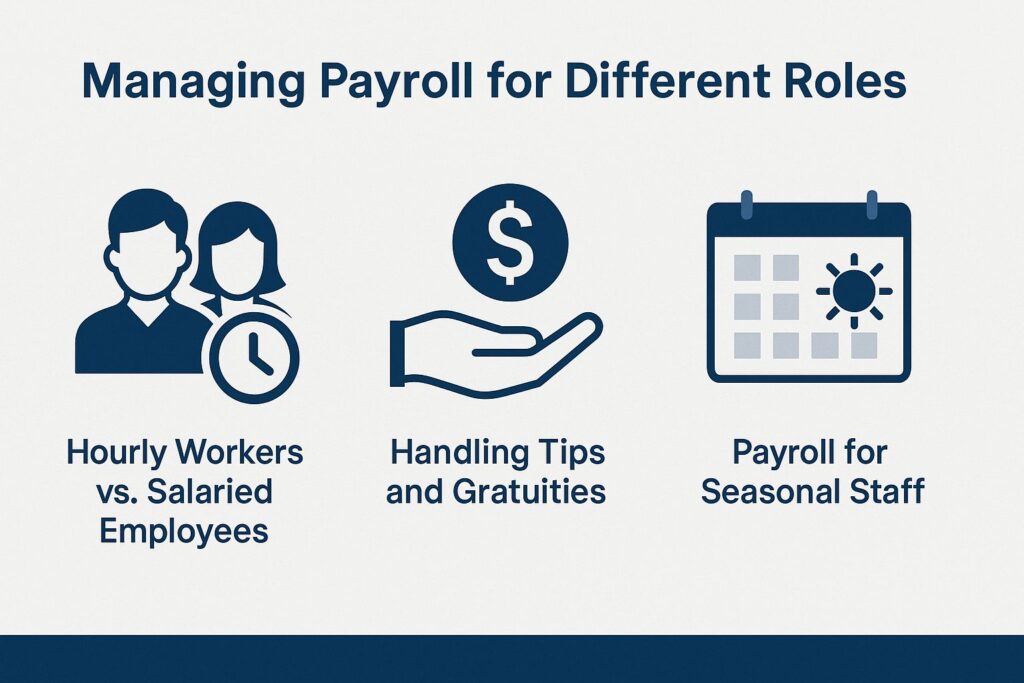 Managing Payroll for Different Roles

$

Hourly Workers vs. Salaried Employees

Handling Tips and Gratuities

Payroll for Seasonal Staff